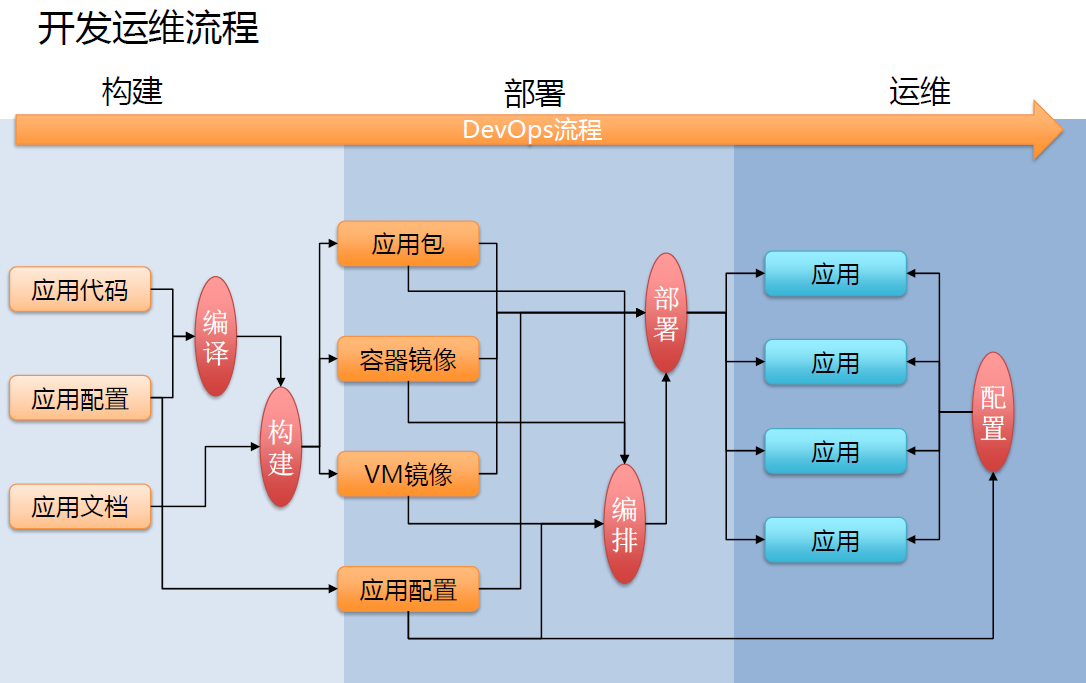 开发运维流程

构建

部署

运维

DevOps流程

应用代码

应用配置

应用文档

编译

构建

应用包

容器镜像

VM镜像

应用配置

部署

编排

应用

应用

应用

应用

配置